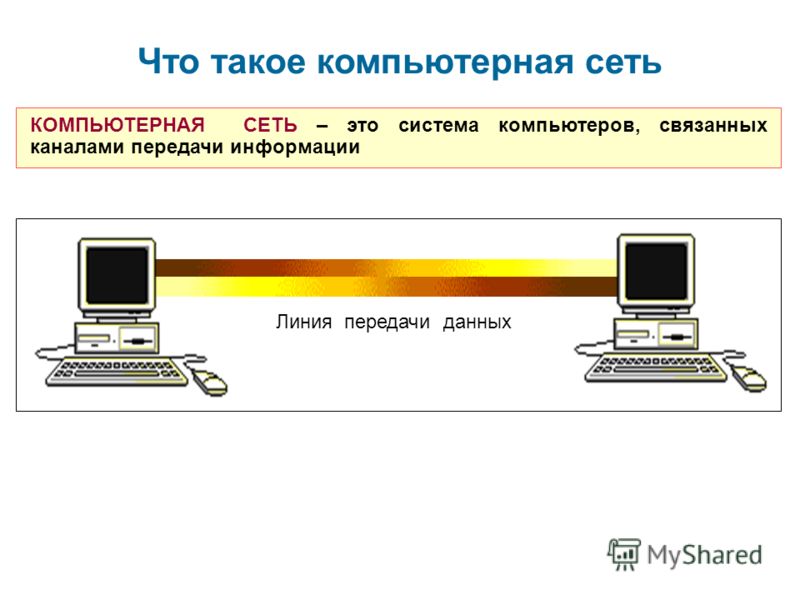 Что такое компьютерная сеть

КОМПЬЮТЕРНАЯ СЕТЬ – это система компьютеров, связанных каналами передачи информации

Линия передачи данных

MyShared